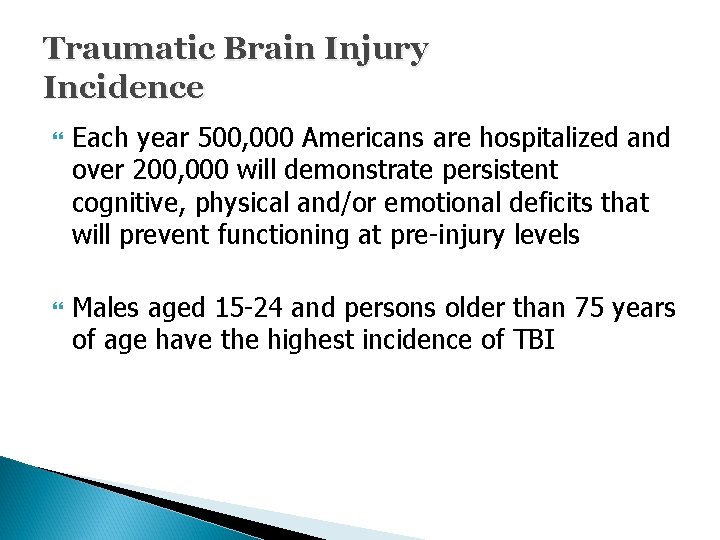 Traumatic Brain Injury Incidence

Each year 500,000 Americans are hospitalized and over 200,000 will demonstrate persistent cognitive, physical and/or emotional deficits that will prevent functioning at pre-injury levels

Males aged 15-24 and persons older than 75 years of age have the highest incidence of TBI